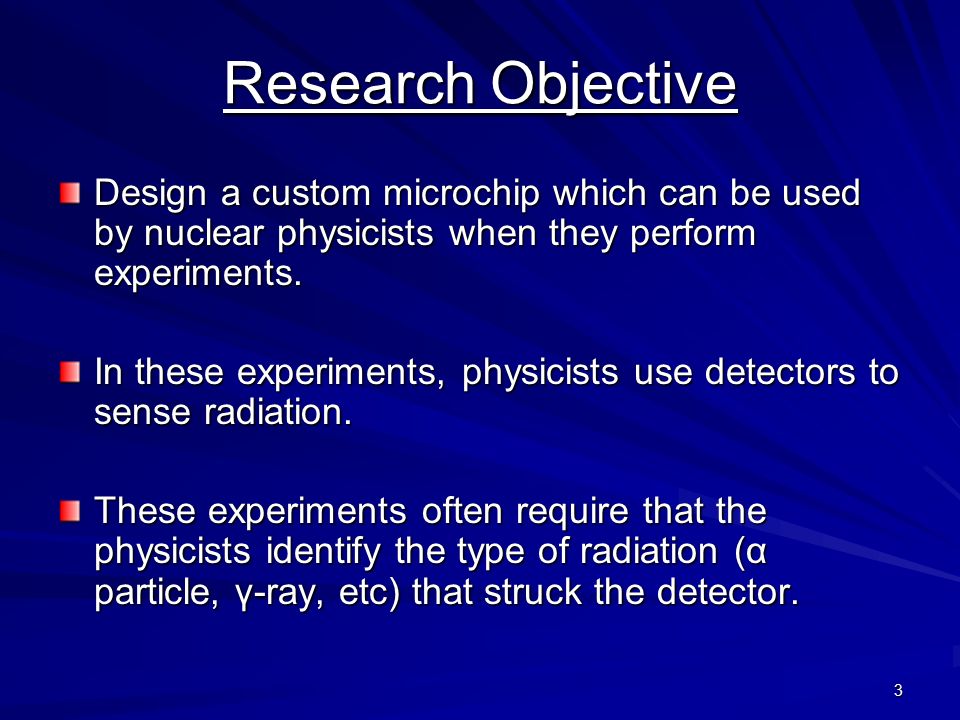 Research Objective

Design a custom microchip which can be used by nuclear physicists when they perform experiments.

In these experiments, physicists use detectors to sense radiation.

These experiments often require that the physicists identify the type of radiation (α particle, γ-ray, etc) that struck the detector.

3